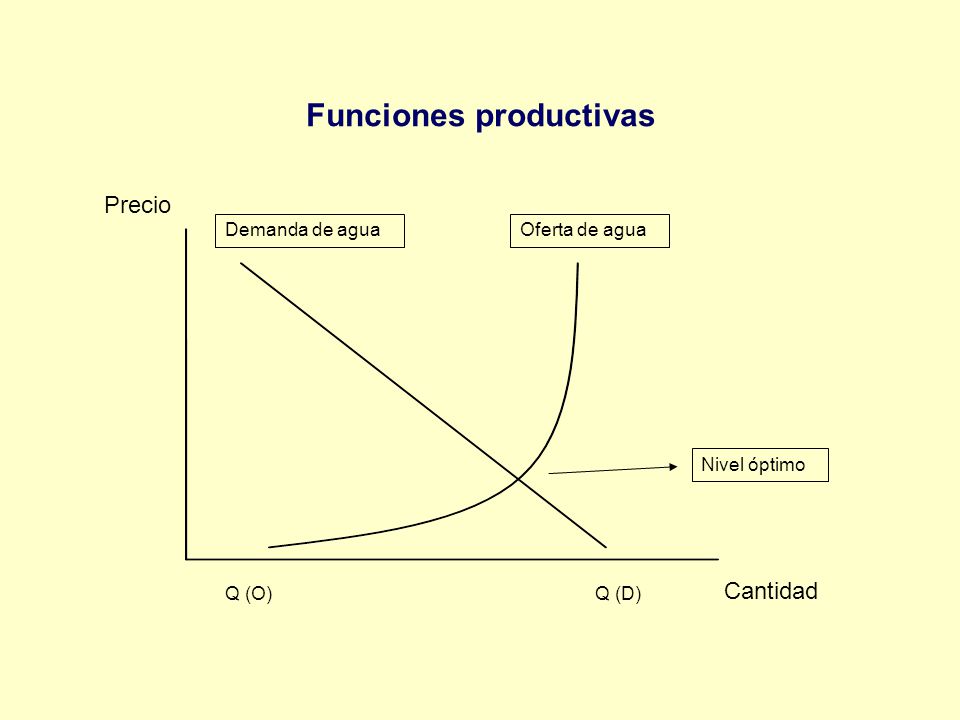 Funciones productivas

Precio

Demanda de agua

Oferta de agua

Nivel óptimo

Q (O)

Q (D)

Cantidad